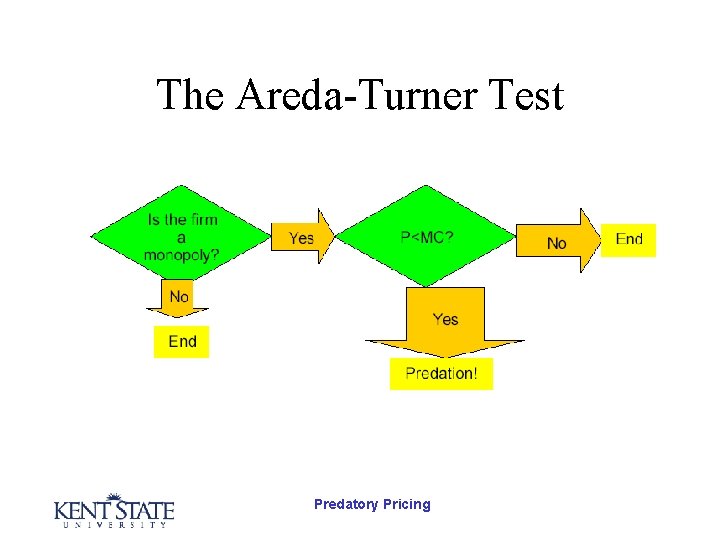 The Areda-Turner Test

Is the firm a monopoly?

Yes

P<MC?

No

End

No

End

Yes

Predation!

KENT STATE UNIVERSITY

Predatory Pricing